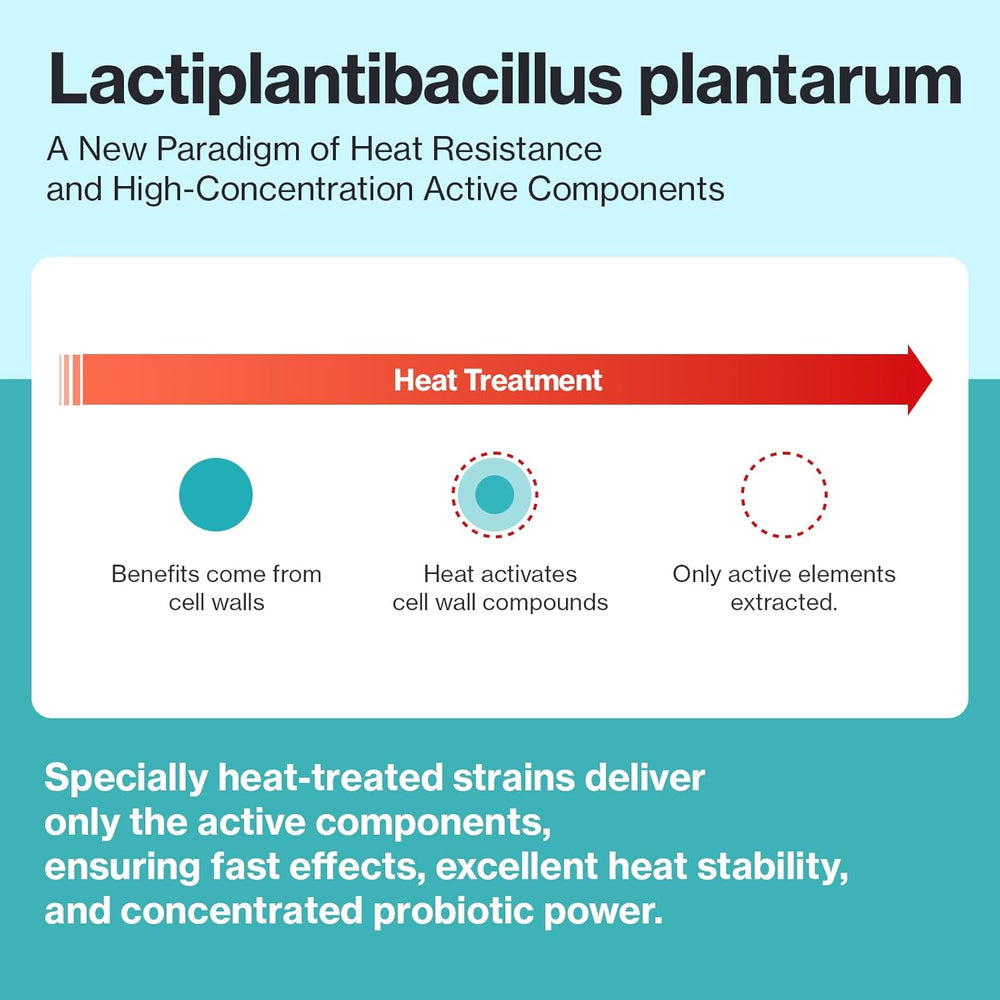 Lactiplantibacillus plantarum

A New Paradigm of Heat Resistance and High-Concentration Active Components

Heat Treatment

Benefits come from cell walls

Heat activates cell wall compounds

Only active elements extracted.

Specially heat-treated strains deliver only the active components, ensuring fast effects, excellent heat stability, and concentrated probiotic power.